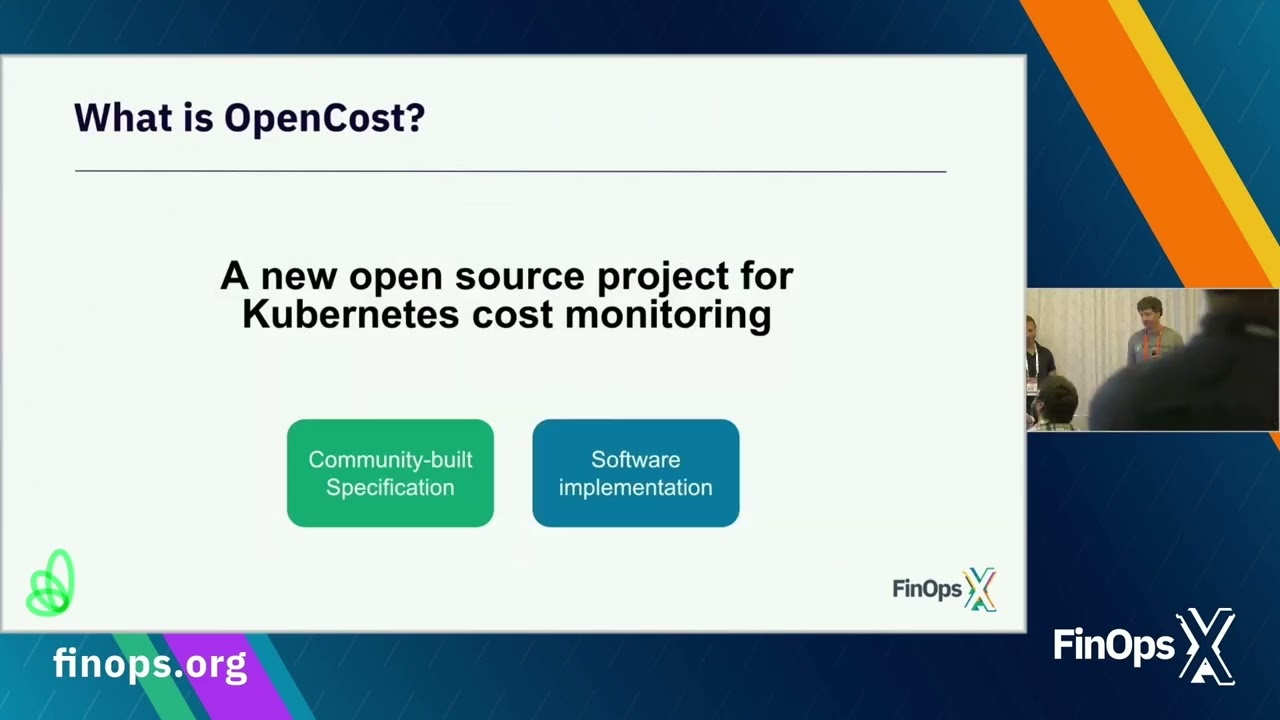 What is OpenCost?

A new open source project for Kubernetes cost monitoring

Community-built Specification

Software implementation

FinOps X

finops.org

FinOps X